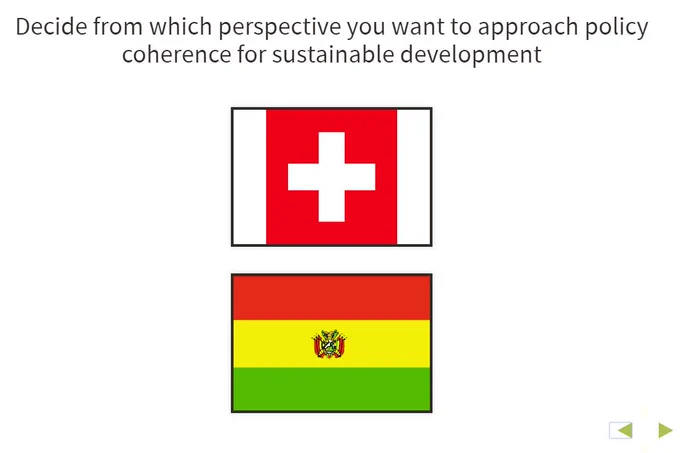 Decide from which perspective you want to approach policy coherence for sustainable development